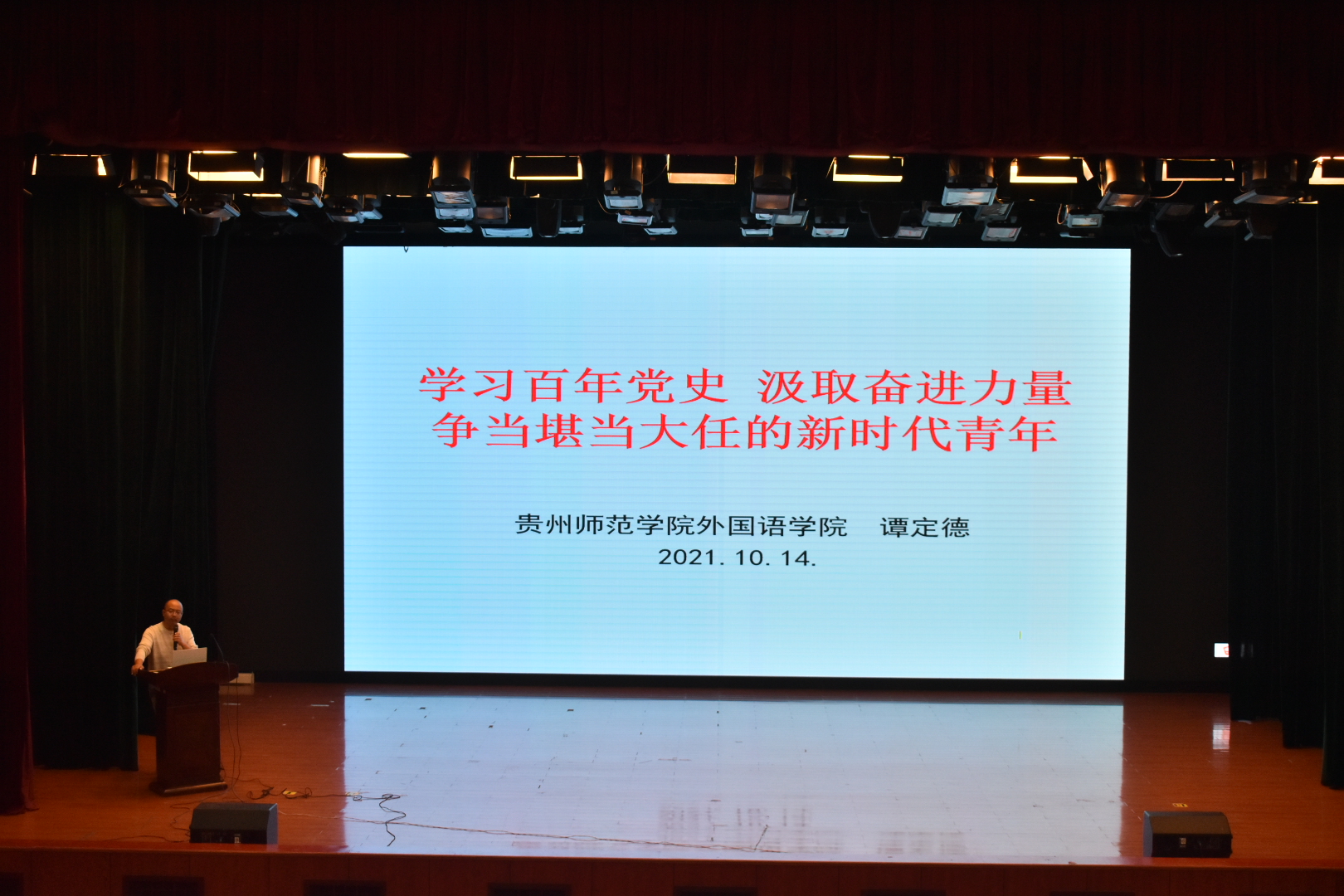 学习百年党史 汲取奋进力量
争当堪当大任的新时代青年

贵州师范学院外国语学院 谭定德
2021. 10. 14.